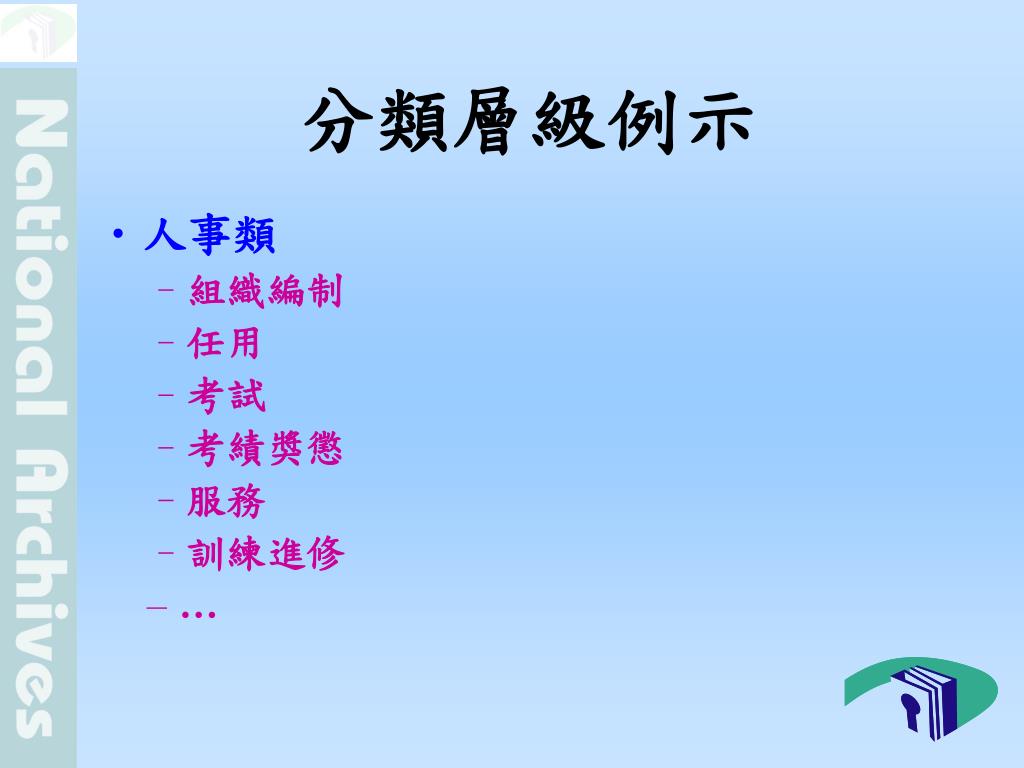 National Archives

分類層級例示

• 人事類
  – 組織編制
  – 任用
  – 考試
  – 考績獎懲
  – 服務
  – 訓練進修
  – …